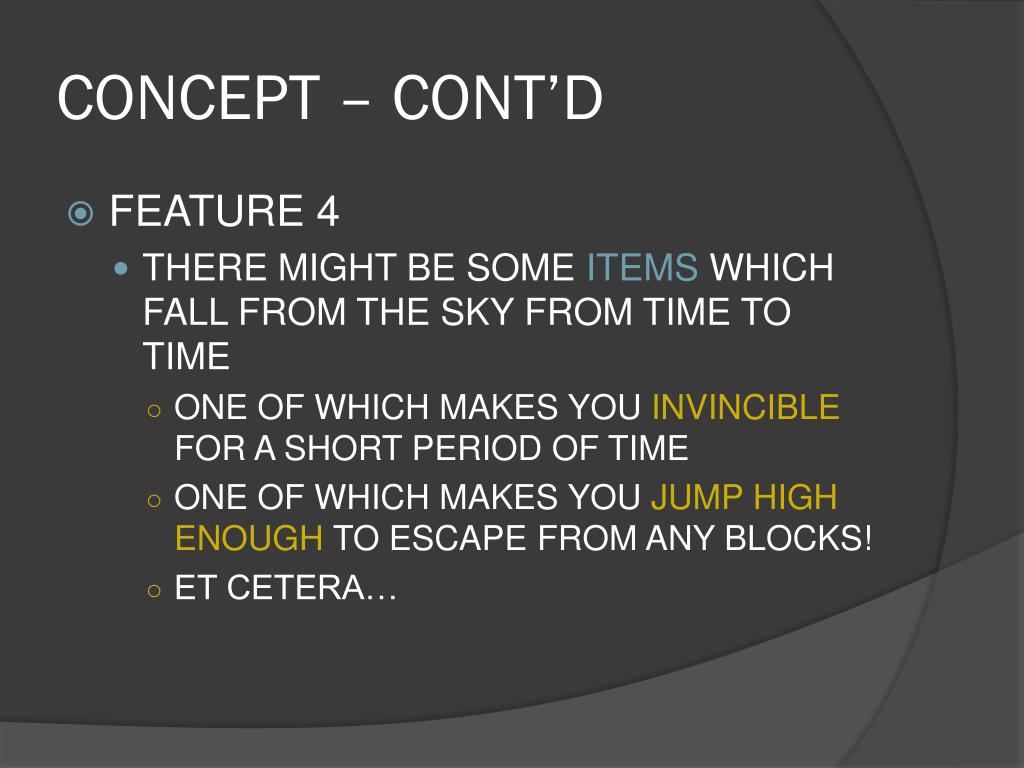 CONCEPT – CONT'D

FEATURE 4

THERE MIGHT BE SOME ITEMS WHICH FALL FROM THE SKY FROM TIME TO TIME

ONE OF WHICH MAKES YOU INVINCIBLE FOR A SHORT PERIOD OF TIME

ONE OF WHICH MAKES YOU JUMP HIGH ENOUGH TO ESCAPE FROM ANY BLOCKS!

ET CETERA…